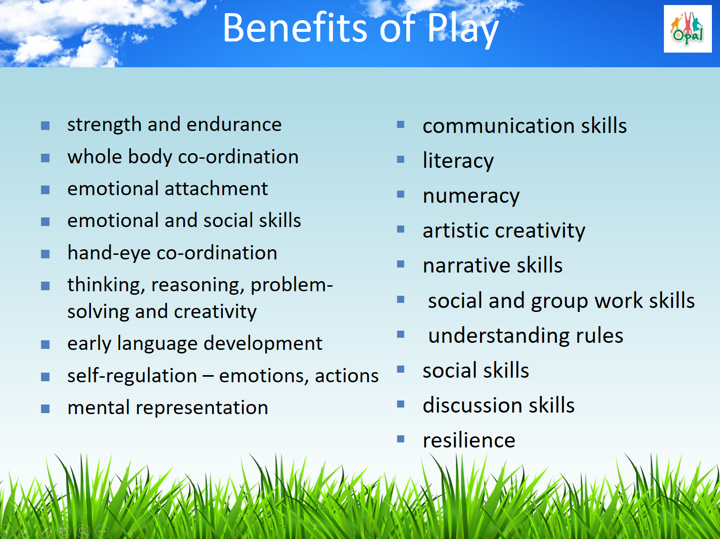 Benefits of Play

Opal

- strength and endurance
- whole body co-ordination
- emotional attachment
- emotional and social skills
- hand-eye co-ordination
- thinking, reasoning, problem-solving and creativity
- early language development
- self-regulation – emotions, actions
- mental representation

- communication skills
- literacy
- numeracy
- artistic creativity
- narrative skills
- social and group work skills
- understanding rules
- social skills
- discussion skills
- resilience